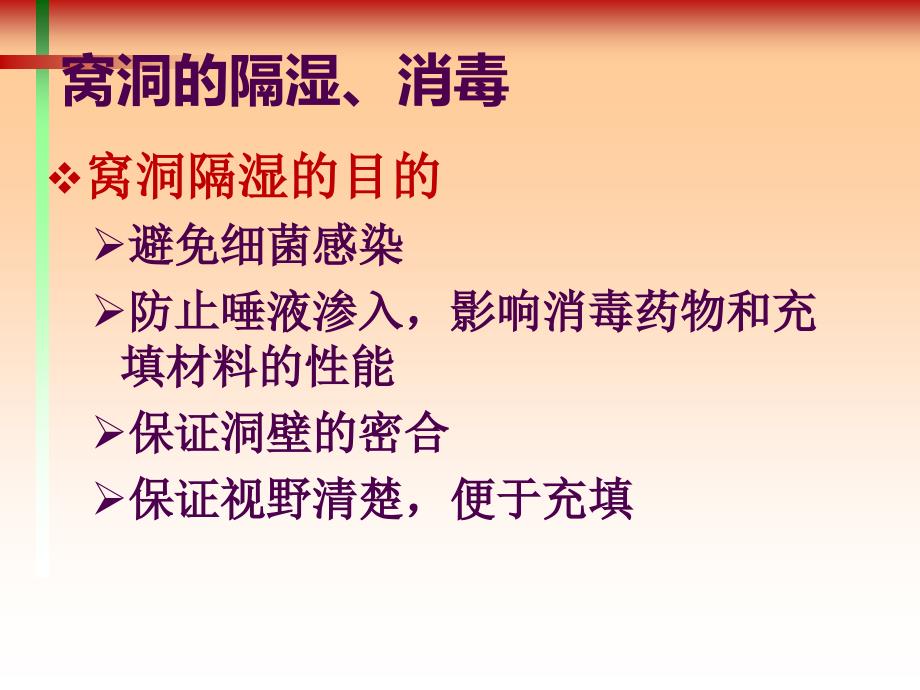 窝洞的隔湿、消毒

❖窝洞隔湿的目的

➢避免细菌感染

➢防止唾液渗入，影响消毒药物和充填材料的性能

➢保证洞壁的密合

➢保证视野清楚，便于充填